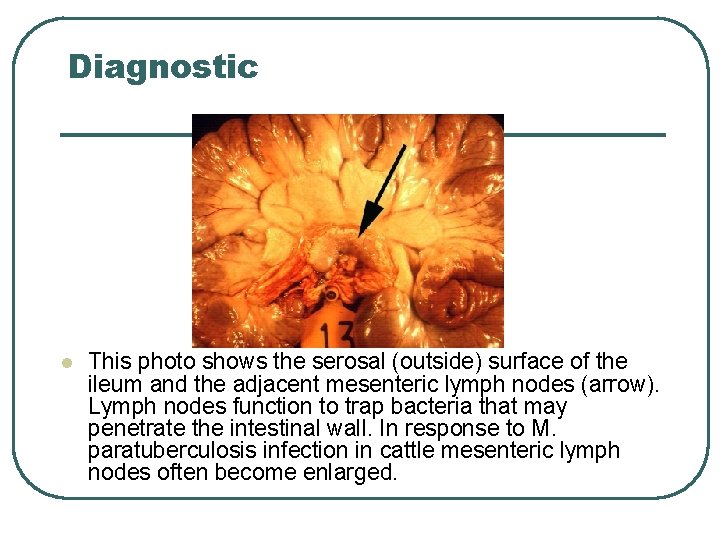 Diagnostic

13

This photo shows the serosal (outside) surface of the ileum and the adjacent mesenteric lymph nodes (arrow). Lymph nodes function to trap bacteria that may penetrate the intestinal wall. In response to M. paratuberculosis infection in cattle mesenteric lymph nodes often become enlarged.